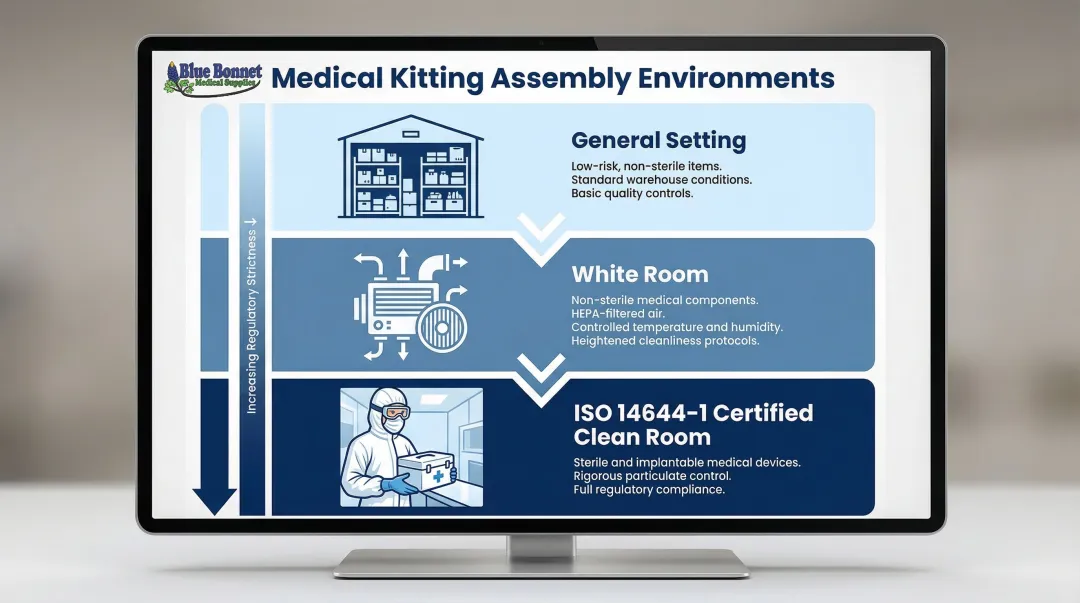 Blue Bonnet Medical Supplies

Medical Kitting Assembly Environments

Increasing Regulatory Strictness ↓

General Setting

Low-risk, non-sterile items.
Standard warehouse conditions.
Basic quality controls.

White Room

Non-sterile medical components.
HEPA-filtered air.
Controlled temperature and humidity.
Heightened cleanliness protocols.

ISO 14644-1 Certified Clean Room

Sterile and implantable medical devices.
Rigorous particulate control.
Full regulatory compliance.